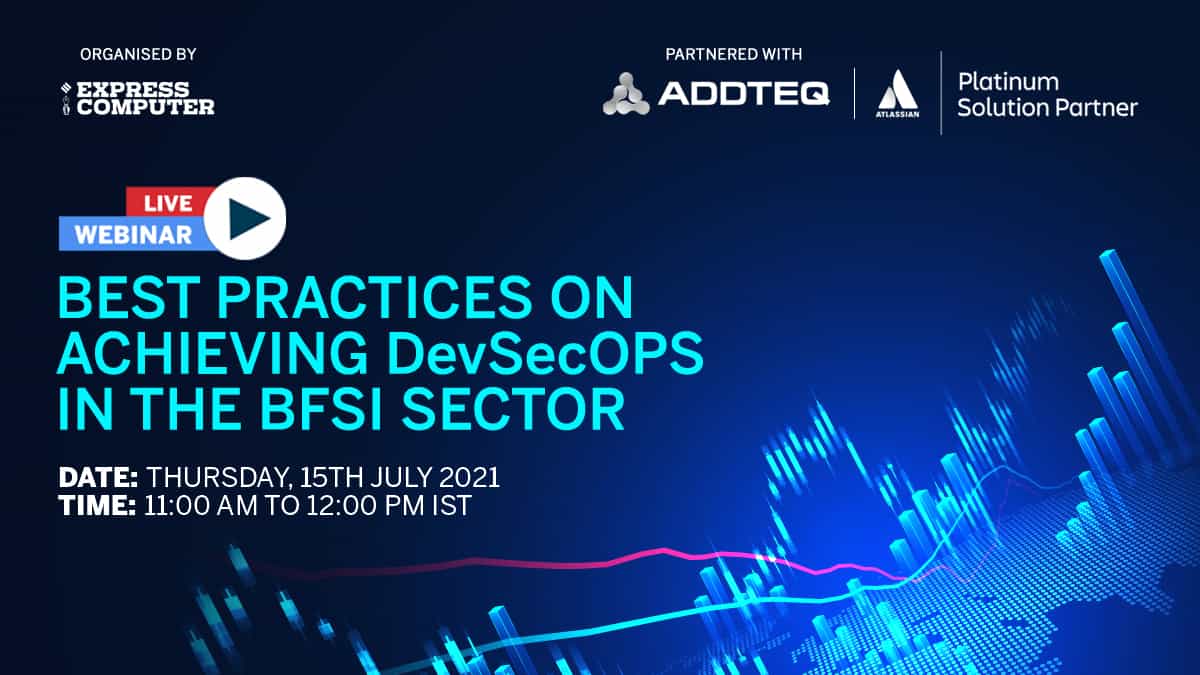 ORGANISED BY

EXPRESS COMPUTER

PARTNERED WITH

ADDTEQ

ATLASSIAN

Platinum Solution Partner

LIVE WEBINAR

BEST PRACTICES ON ACHIEVING DevSecOPS IN THE BFSI SECTOR

DATE: THURSDAY, 15TH JULY 2021
TIME: 11:00 AM TO 12:00 PM IST